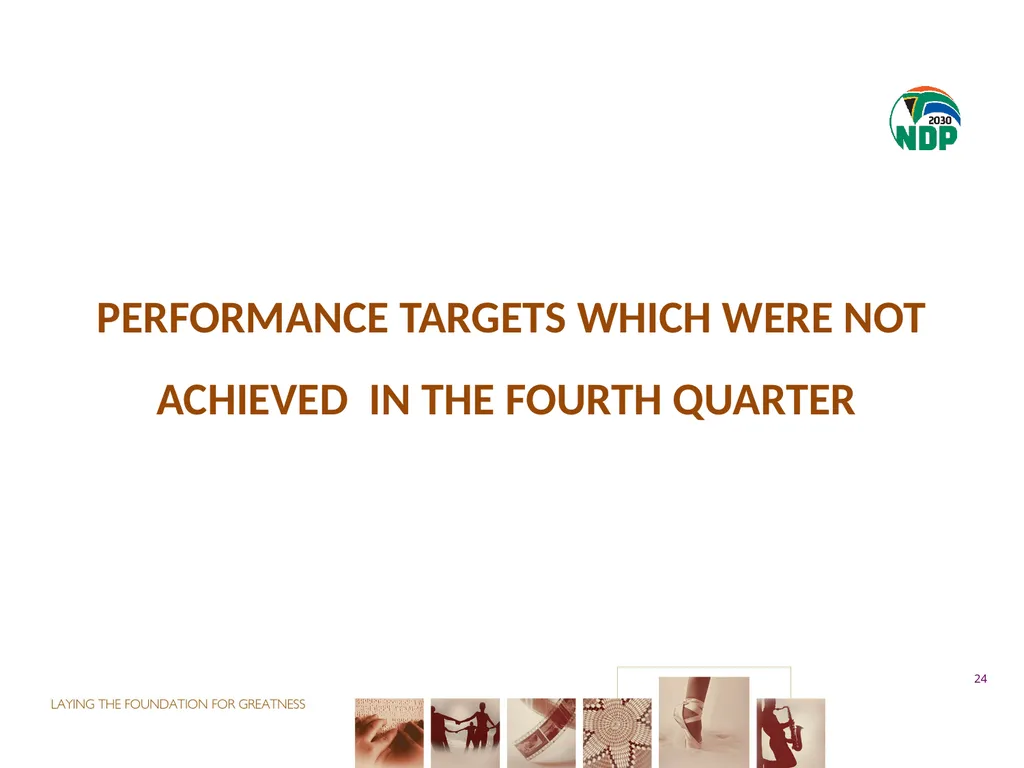 2030
NDP

PERFORMANCE TARGETS WHICH WERE NOT ACHIEVED IN THE FOURTH QUARTER

24

LAYING THE FOUNDATION FOR GREATNESS